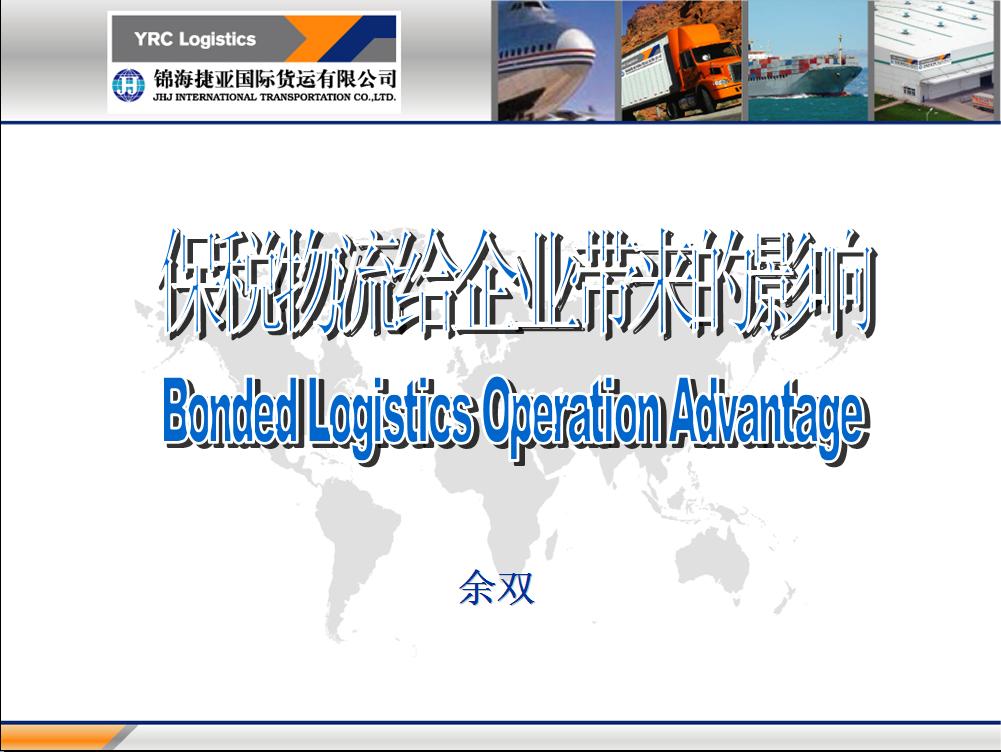 YRC Logistics

锦海捷亚国际货运有限公司
JHJ INTERNATIONAL TRANSPORTATION CO.,LTD.

保税物流给企业带来的影响

Bonded Logistics Operation Advantage

余双